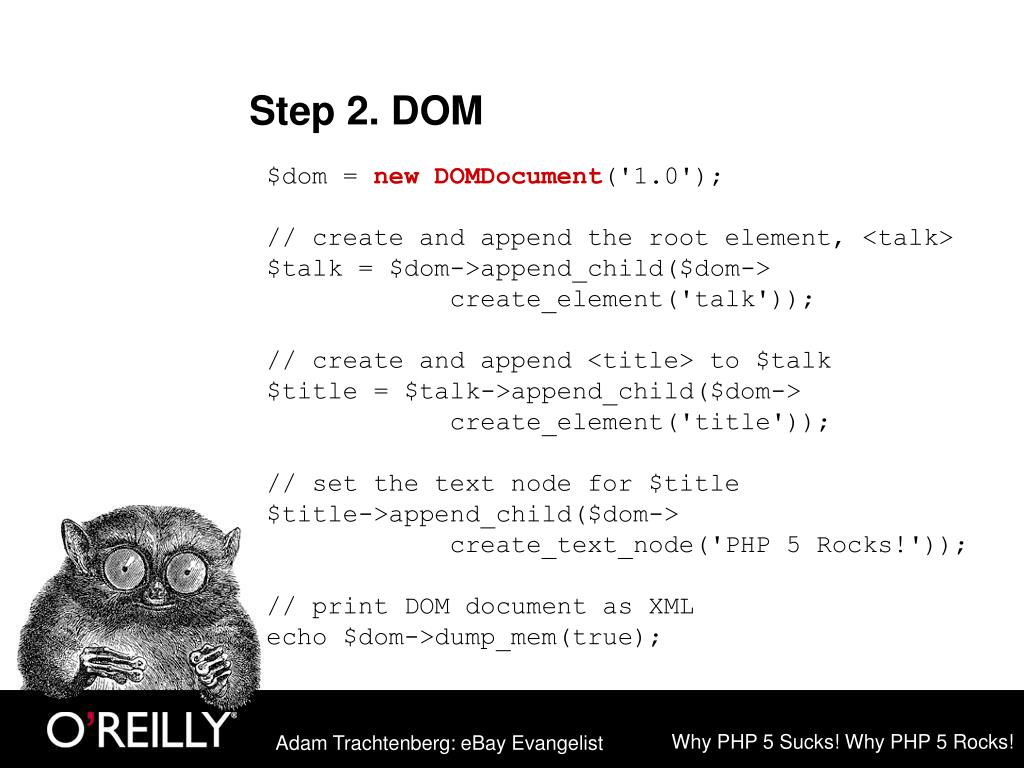 Step 2. DOM

$dom = new DOMDocument('1.0');

// create and append the root element, <talk>
$talk = $dom->append_child($dom->
            create_element('talk'));

// create and append <title> to $talk
$title = $talk->append_child($dom->
            create_element('title'));

// set the text node for $title
$title->append_child($dom->
            create_text_node('PHP 5 Rocks!'));

// print DOM document as XML
echo $dom->dump_mem(true);

O'REILLY®

Adam Trachtenberg: eBay Evangelist

Why PHP 5 Sucks! Why PHP 5 Rocks!